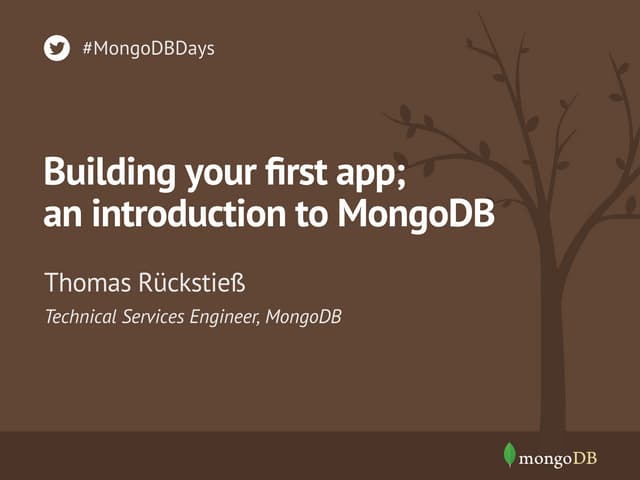 #MongoDBDays

Building your first app;
an introduction to MongoDB

Thomas Rückstieß

Technical Services Engineer, MongoDB

mongoDB